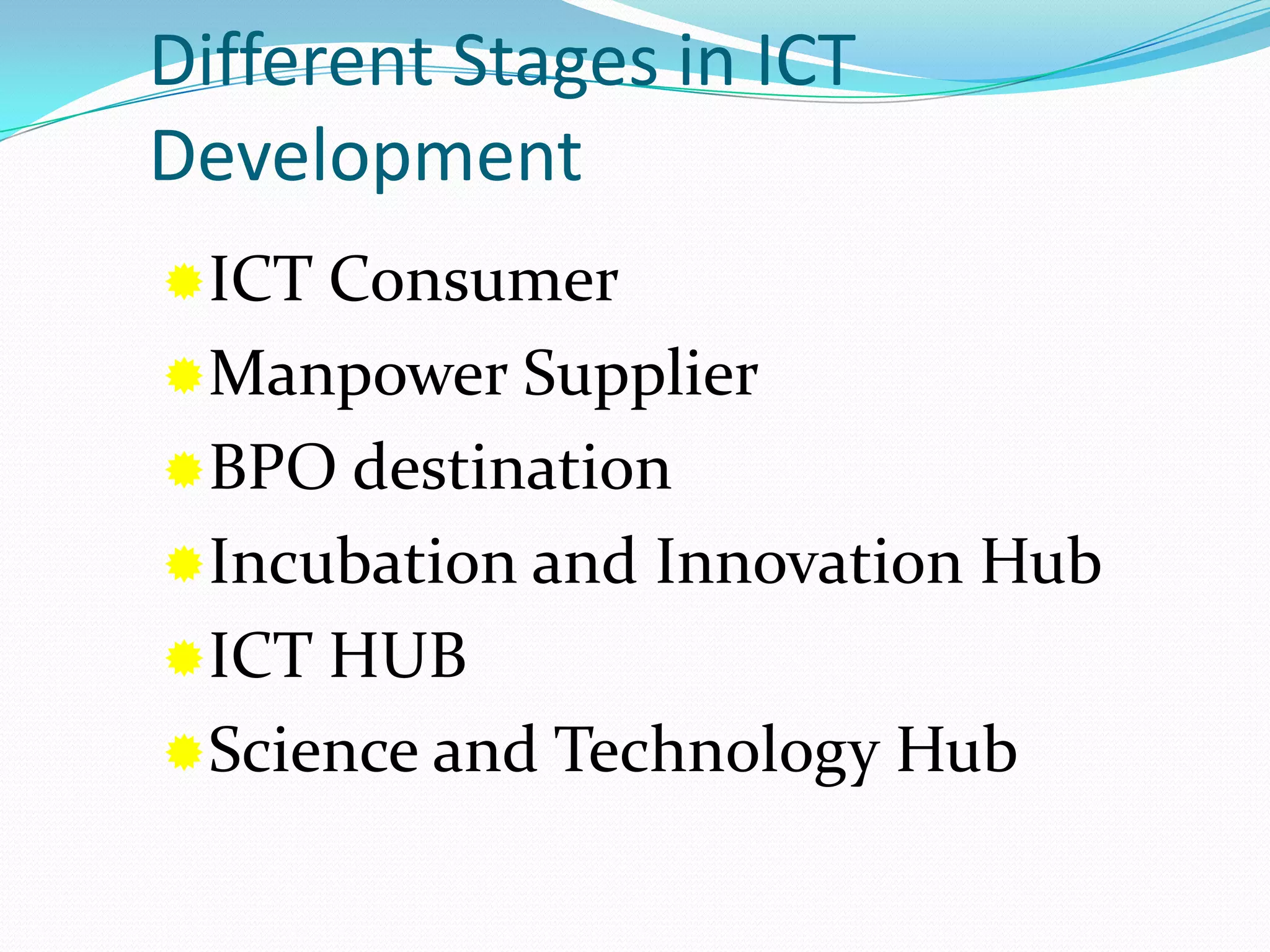 Different Stages in ICT Development

ICT Consumer
Manpower Supplier
BPO destination
Incubation and Innovation Hub
ICT HUB
Science and Technology Hub